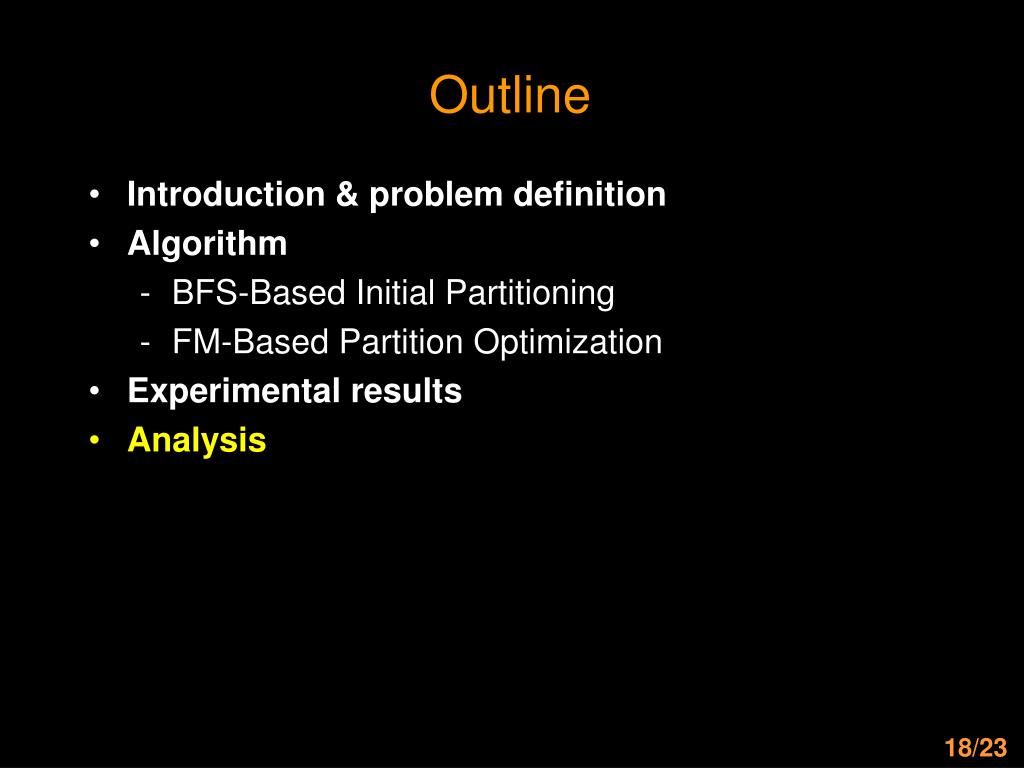 Outline

• Introduction & problem definition
• Algorithm
  - BFS-Based Initial Partitioning
  - FM-Based Partition Optimization
• Experimental results
• Analysis

18/23